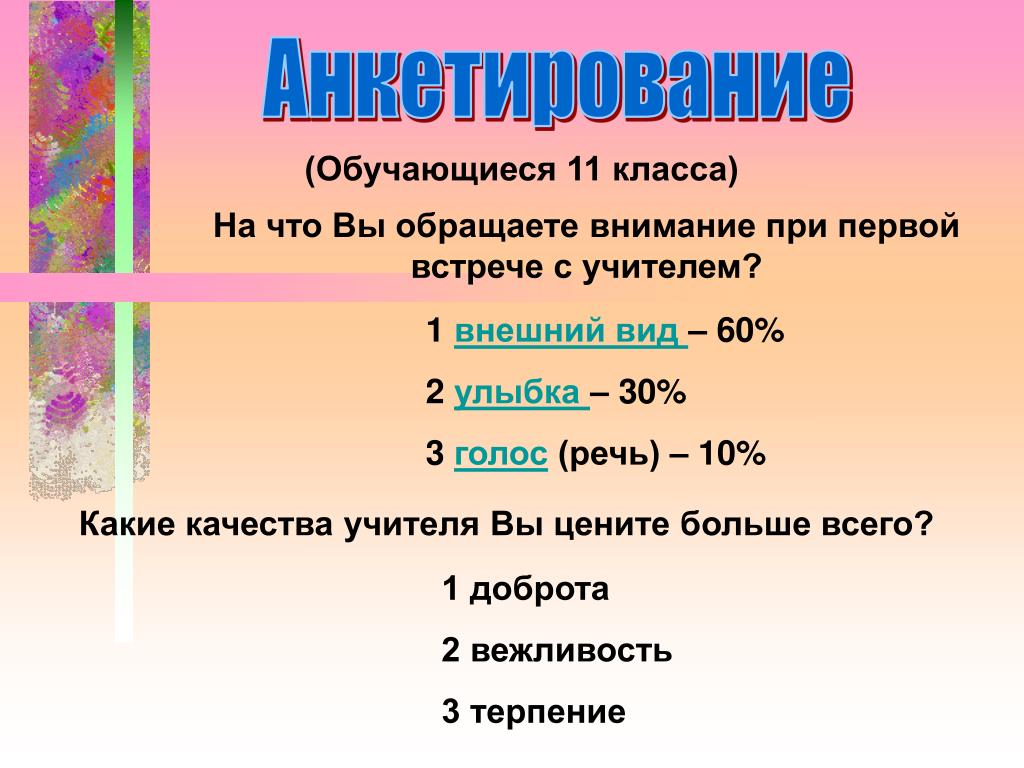 Анкетирование

(Обучающиеся 11 класса)

На что Вы обращаете внимание при первой встрече с учителем?

1 внешний вид – 60%

2 улыбка – 30%

3 голос (речь) – 10%

Какие качества учителя Вы цените больше всего?

1 доброта

2 вежливость

3 терпение